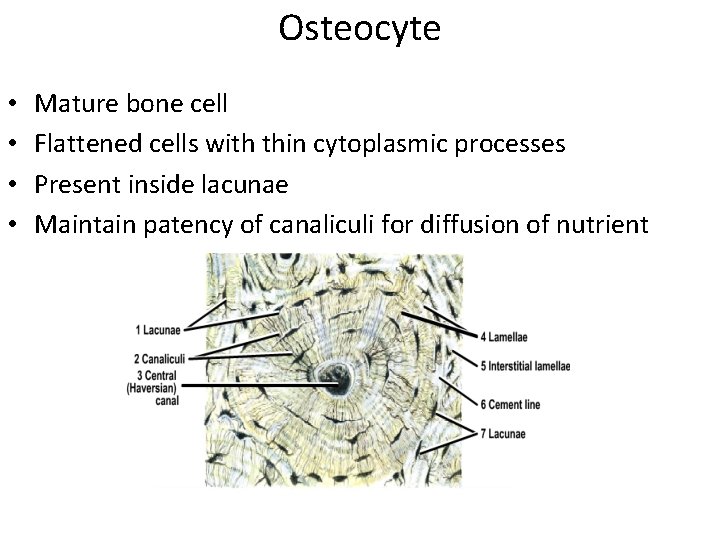 Osteocyte

• Mature bone cell
• Flattened cells with thin cytoplasmic processes
• Present inside lacunae
• Maintain patency of canaliculi for diffusion of nutrient

1 Lacunae
2 Canaliculi
3 Central (Haversian) canal
4 Lamellae
5 Interstitial lamellae
6 Cement line
7 Lacunae